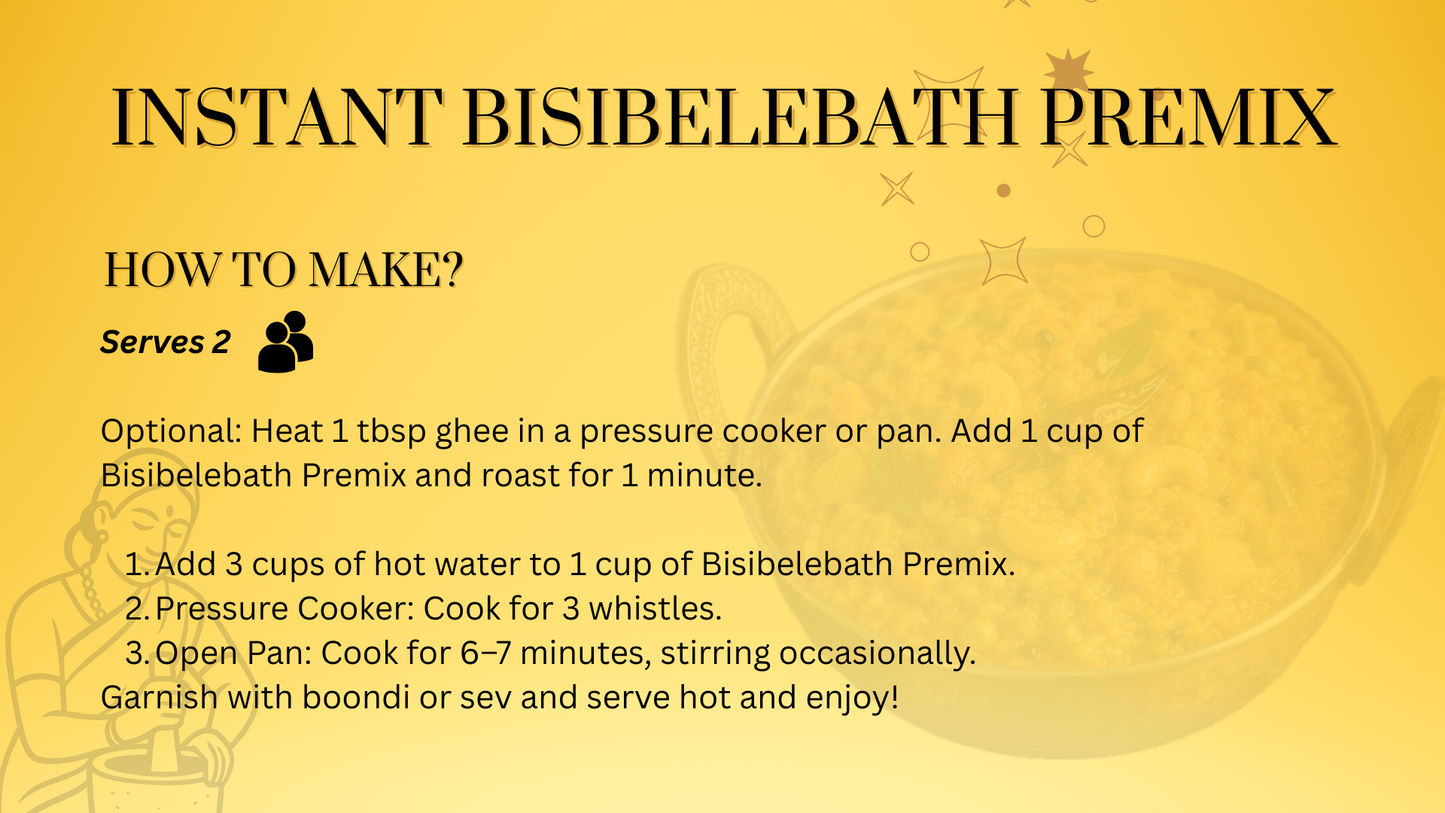 INSTANT BISIBELEBATH PREMIX

HOW TO MAKE?

Serves 2

Optional: Heat 1 tbsp ghee in a pressure cooker or pan. Add 1 cup of Bisibelebath Premix and roast for 1 minute.

1. Add 3 cups of hot water to 1 cup of Bisibelebath Premix.
2. Pressure Cooker: Cook for 3 whistles.
3. Open Pan: Cook for 6–7 minutes, stirring occasionally.

Garnish with boondi or sev and serve hot and enjoy!